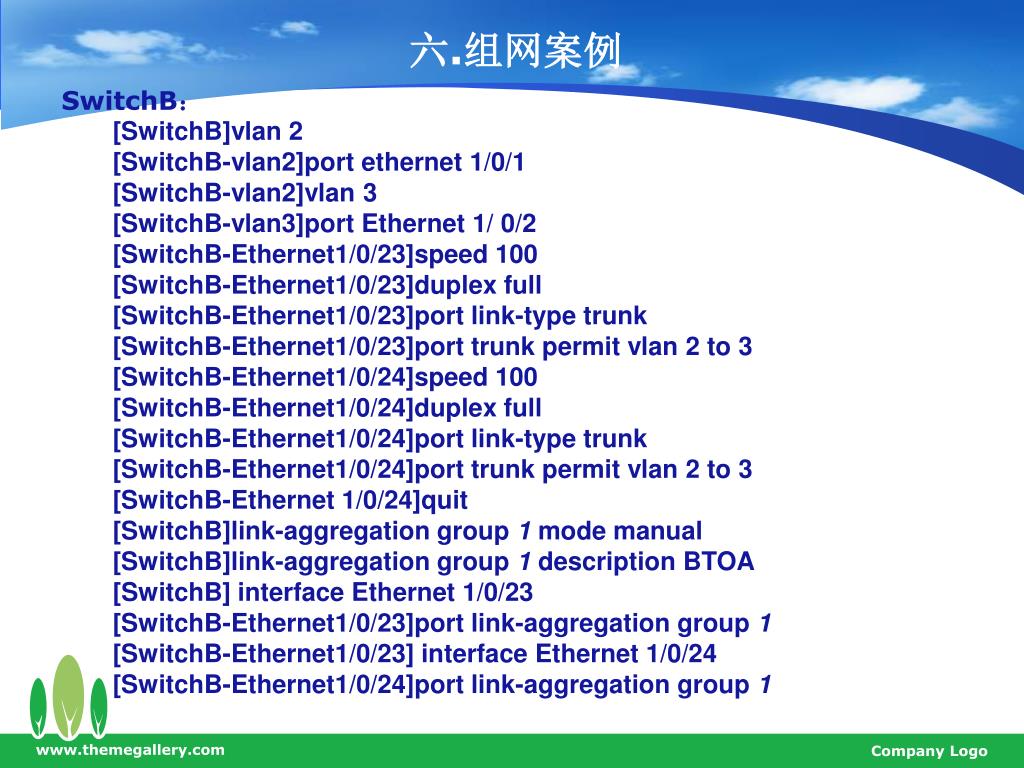 六.组网案例

SwitchB：

[SwitchB]vlan 2
[SwitchB-vlan2]port ethernet 1/0/1
[SwitchB-vlan2]vlan 3
[SwitchB-vlan3]port Ethernet 1/ 0/2
[SwitchB-Ethernet1/0/23]speed 100
[SwitchB-Ethernet1/0/23]duplex full
[SwitchB-Ethernet1/0/23]port link-type trunk
[SwitchB-Ethernet1/0/23]port trunk permit vlan 2 to 3
[SwitchB-Ethernet1/0/24]speed 100
[SwitchB-Ethernet1/0/24]duplex full
[SwitchB-Ethernet1/0/24]port link-type trunk
[SwitchB-Ethernet1/0/24]port trunk permit vlan 2 to 3
[SwitchB-Ethernet 1/0/24]quit
[SwitchB]link-aggregation group 1 mode manual
[SwitchB]link-aggregation group 1 description BTOA
[SwitchB] interface Ethernet 1/0/23
[SwitchB-Ethernet1/0/23]port link-aggregation group 1
[SwitchB-Ethernet1/0/23] interface Ethernet 1/0/24
[SwitchB-Ethernet1/0/24]port link-aggregation group 1

www.themegallery.com

Company Logo